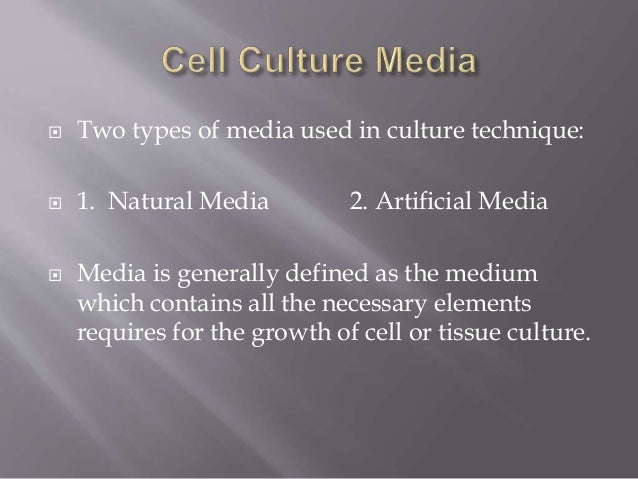 Cell Culture Media

Two types of media used in culture technique:

1. Natural Media 2. Artificial Media

Media is generally defined as the medium which contains all the necessary elements requires for the growth of cell or tissue culture.